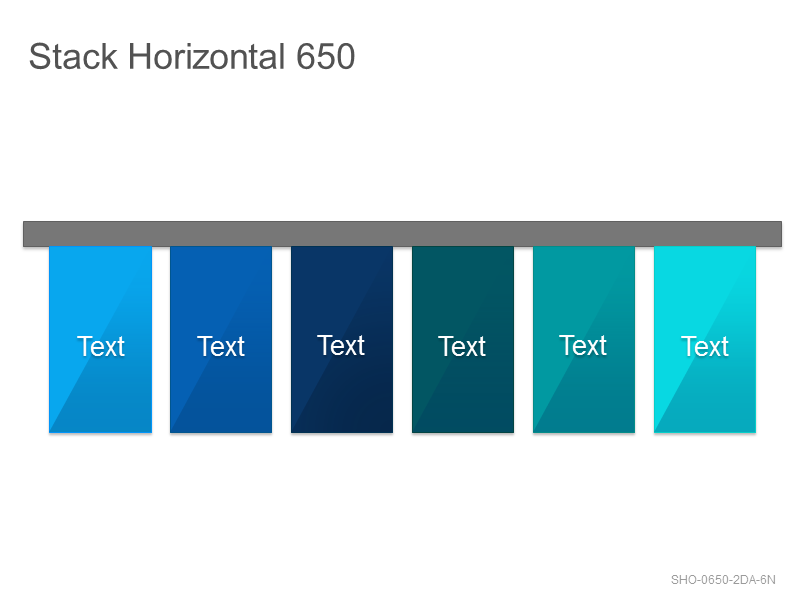 Stack Horizontal 650

Text

Text

Text

Text

Text

Text

SHO-0650-2DA-6N